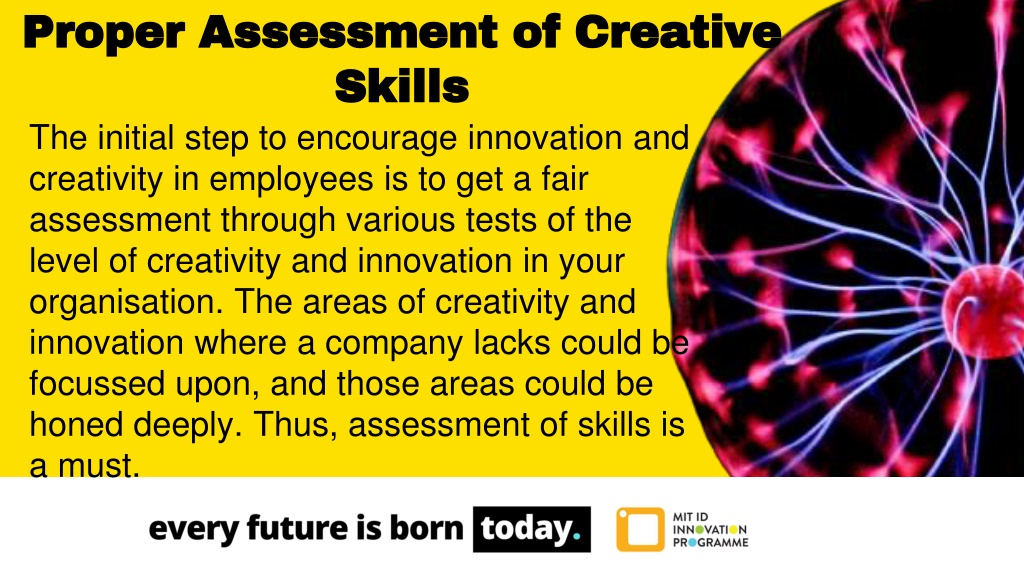 Proper Assessment of Creative Skills

The initial step to encourage innovation and creativity in employees is to get a fair assessment through various tests of the level of creativity and innovation in your organisation. The areas of creativity and innovation where a company lacks could be focussed upon, and those areas could be honed deeply. Thus, assessment of skills is a must.

every future is born today.

MIT ID INNOVATION PROGRAMME